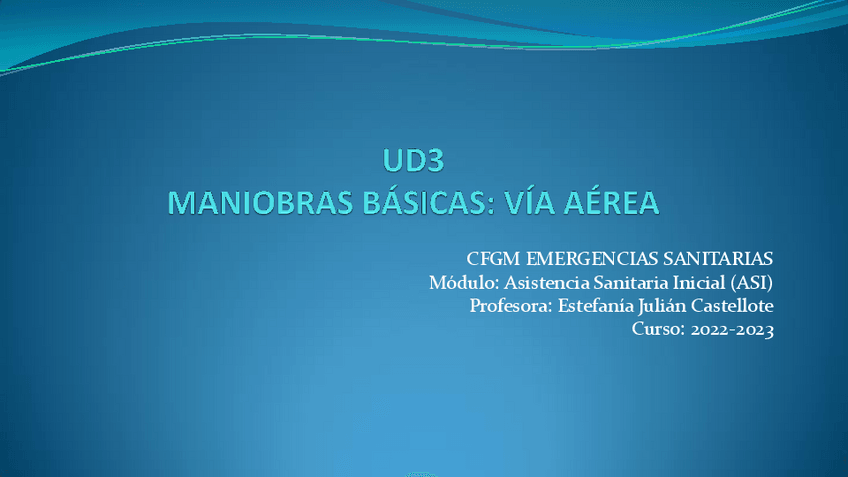 UD3
MANIOBRAS BÁSICAS: VÍA AÉREA

CFGM EMERGENCIAS SANITARIAS
Módulo: Asistencia Sanitaria Inicial (ASI)
Profesora: Estefanía Julián Castellote
Curso: 2022-2023